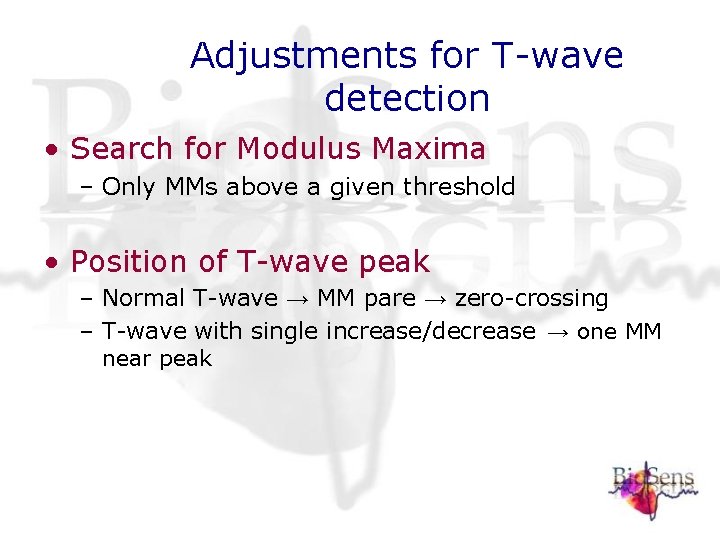 Adjustments for T-wave detection

• Search for Modulus Maxima
  – Only MMs above a given threshold

• Position of T-wave peak
  – Normal T-wave → MM pare → zero-crossing
  – T-wave with single increase/decrease → one MM near peak

BioSens